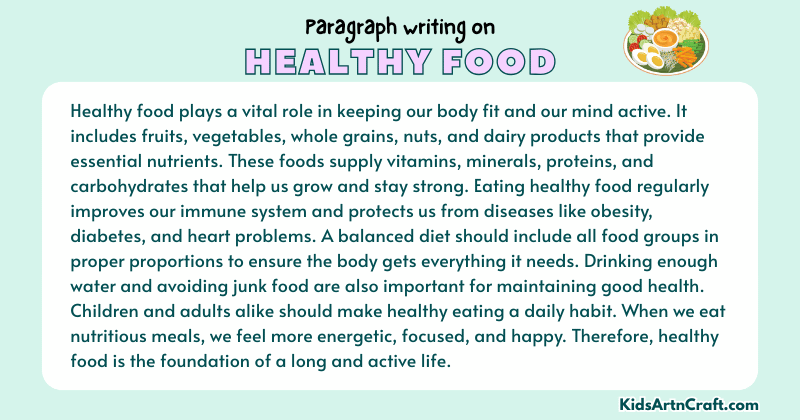 Paragraph writing on
HEALTHY FOOD

Healthy food plays a vital role in keeping our body fit and our mind active. It includes fruits, vegetables, whole grains, nuts, and dairy products that provide essential nutrients. These foods supply vitamins, minerals, proteins, and carbohydrates that help us grow and stay strong. Eating healthy food regularly improves our immune system and protects us from diseases like obesity, diabetes, and heart problems. A balanced diet should include all food groups in proper proportions to ensure the body gets everything it needs. Drinking enough water and avoiding junk food are also important for maintaining good health. Children and adults alike should make healthy eating a daily habit. When we eat nutritious meals, we feel more energetic, focused, and happy. Therefore, healthy food is the foundation of a long and active life.

KidsArtnCraft.com